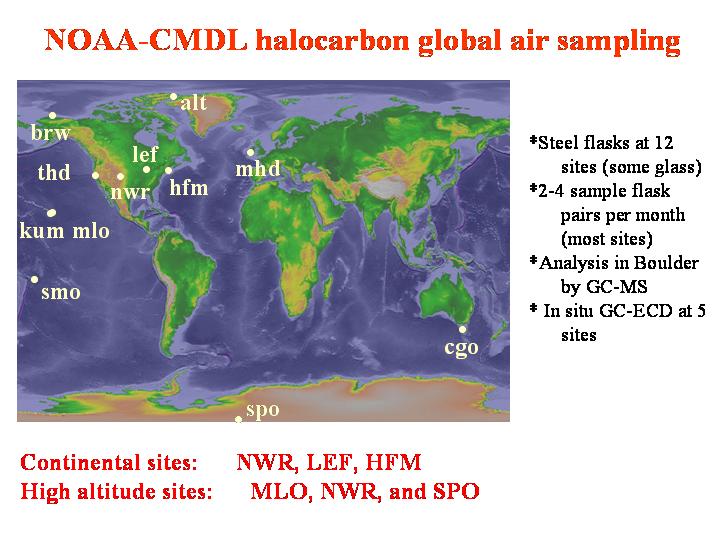 NOAA-CMDL halocarbon global air sampling

alt
brw
lef
thd
nwr
hfm
mhd
kum mlo
smo
cgo
spo

*Steel flasks at 12 sites (some glass)
*2-4 sample flask pairs per month (most sites)
*Analysis in Boulder by GC-MS
* In situ GC-ECD at 5 sites

Continental sites: NWR, LEF, HFM
High altitude sites: MLO, NWR, and SPO